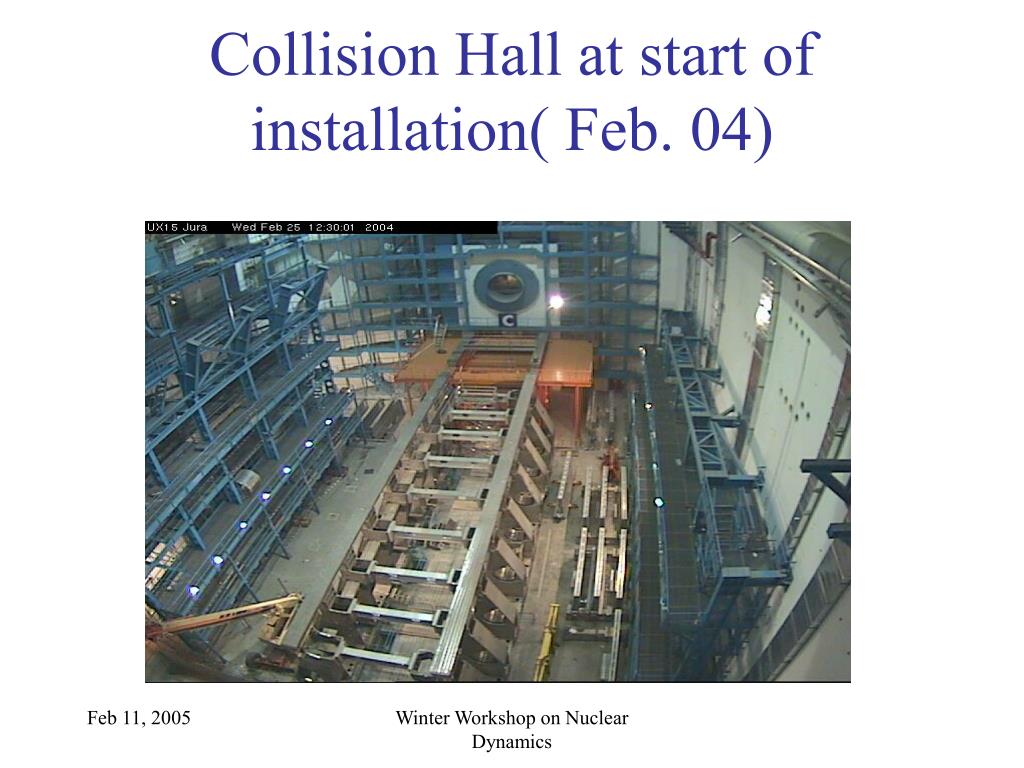 Collision Hall at start of installation( Feb. 04)

UX15 Jura Wed Feb 25 12:30:01 2004

C

Feb 11, 2005

Winter Workshop on Nuclear Dynamics